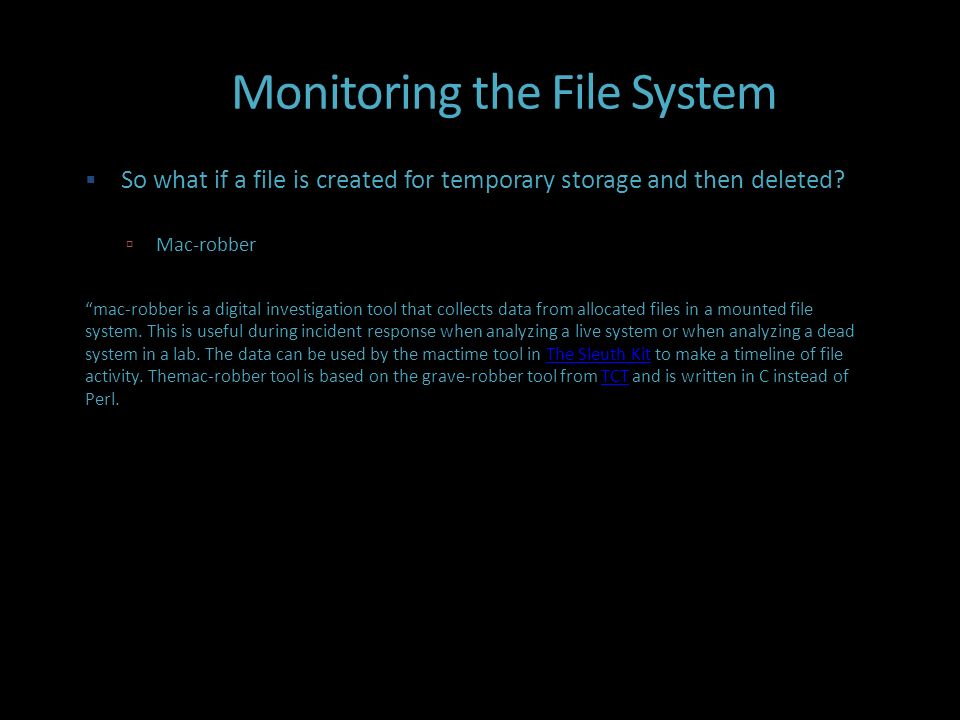 Monitoring the File System

So what if a file is created for temporary storage and then deleted?

Mac-robber

“mac-robber is a digital investigation tool that collects data from allocated files in a mounted file system. This is useful during incident response when analyzing a live system or when analyzing a dead system in a lab. The data can be used by the mactime tool in The Sleuth Kit to make a timeline of file activity. Themac-robber tool is based on the grave-robber tool from TCT and is written in C instead of Perl.